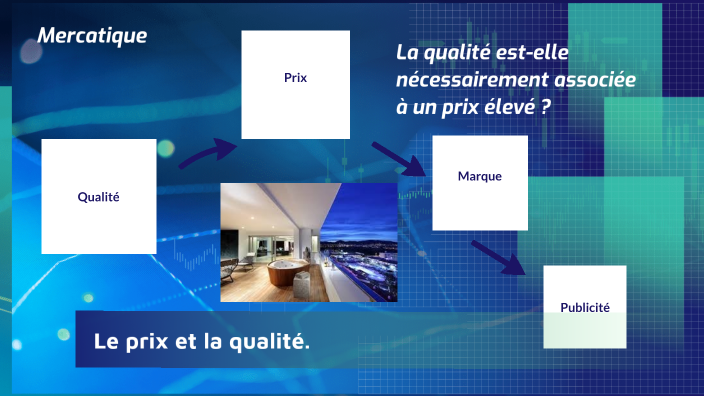 Mercatique

La qualité est-elle nécessairement associée à un prix élevé ?

Qualité

Prix

Marque

Publicité

Le prix et la qualité.